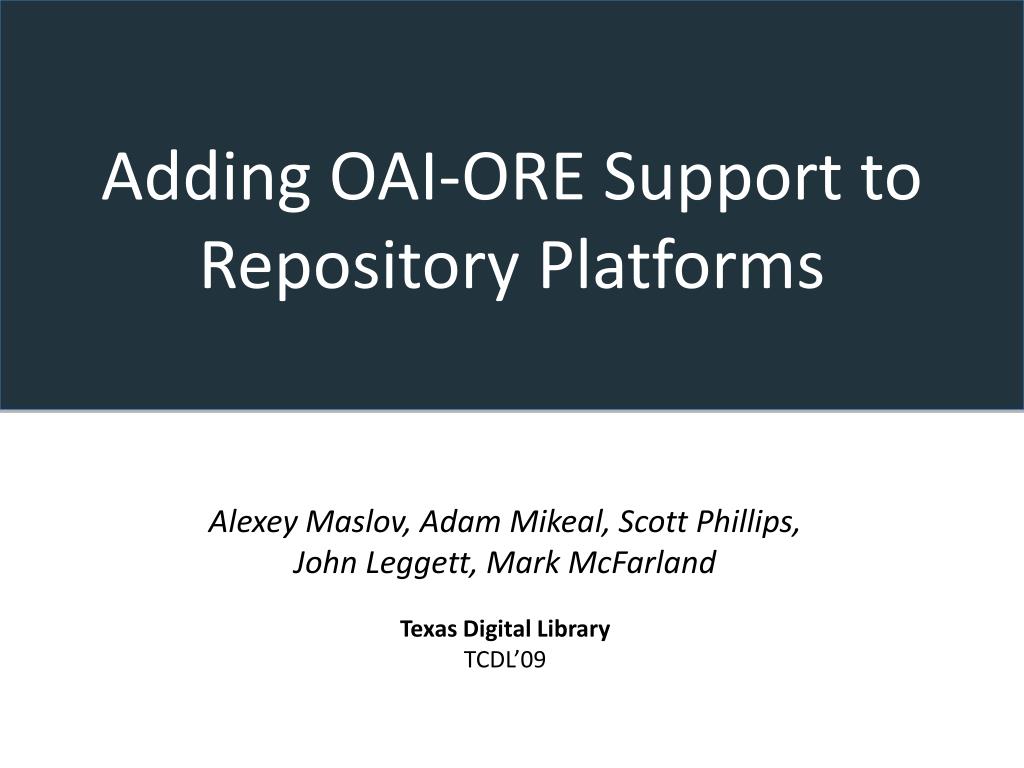 Adding OAI-ORE Support to Repository Platforms

Alexey Maslov, Adam Mikeal, Scott Phillips, John Leggett, Mark McFarland

Texas Digital Library
TCDL’09